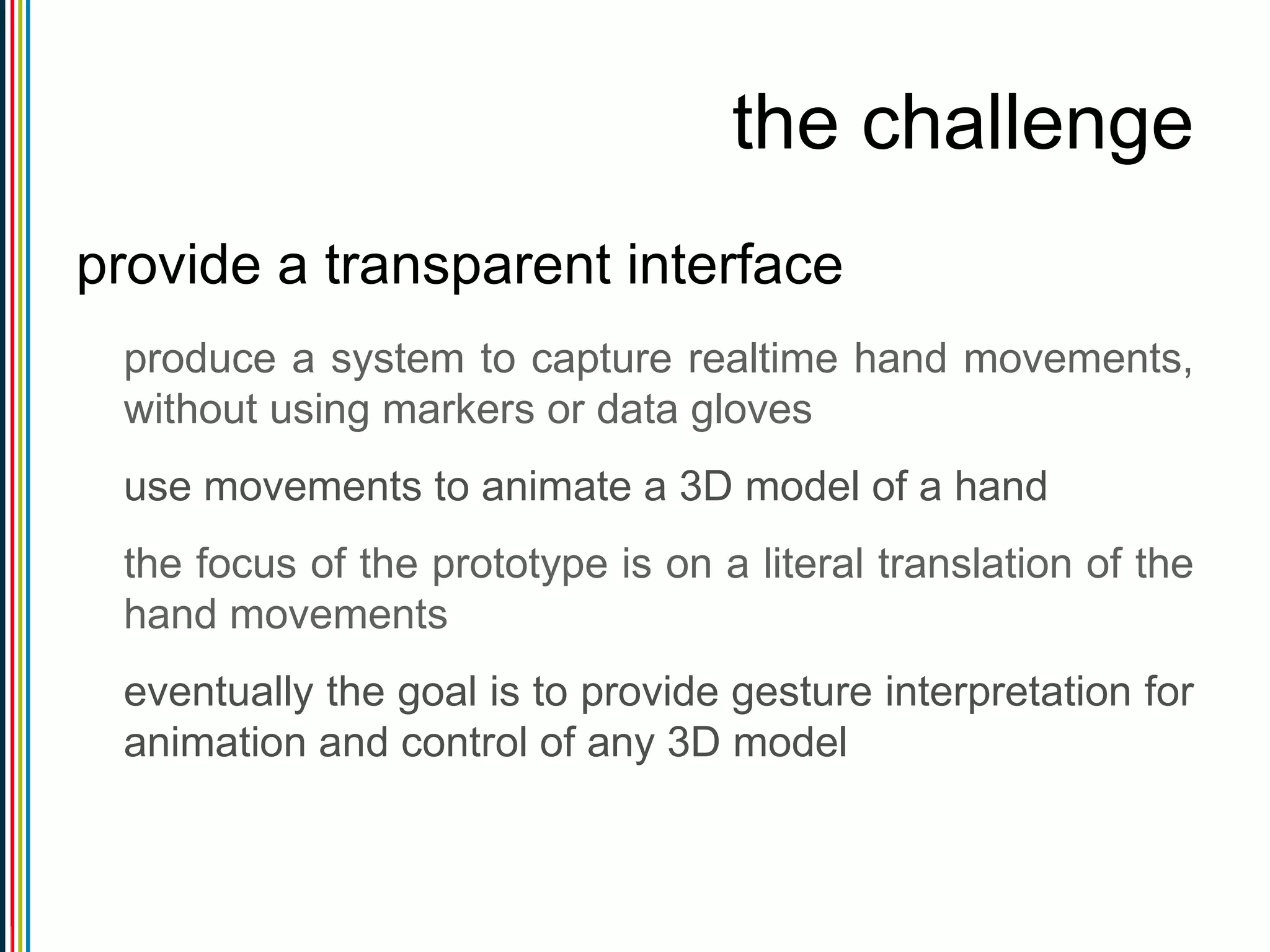 the challenge

provide a transparent interface

produce a system to capture realtime hand movements, without using markers or data gloves

use movements to animate a 3D model of a hand

the focus of the prototype is on a literal translation of the hand movements

eventually the goal is to provide gesture interpretation for animation and control of any 3D model